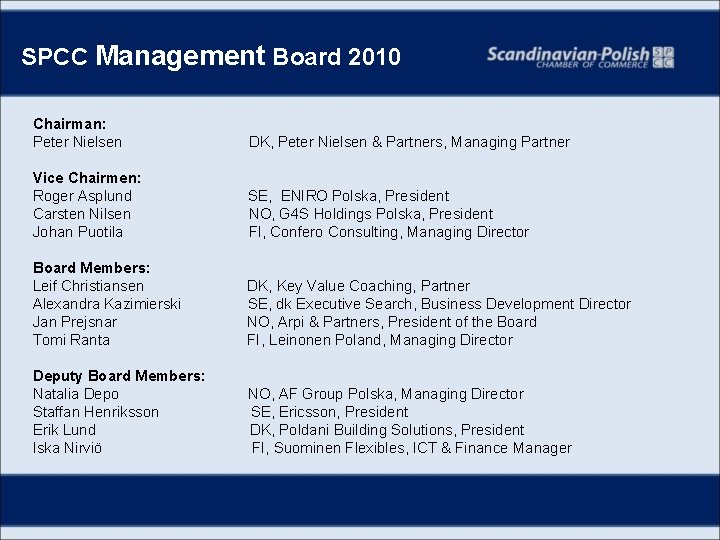 SPCC Management Board 2010

Scandinavian-Polish CHAMBER OF COMMERCE SPCC

Chairman:
Peter Nielsen DK, Peter Nielsen & Partners, Managing Partner

Vice Chairmen:
Roger Asplund SE, ENIRO Polska, President
Carsten Nilsen NO, G4S Holdings Polska, President
Johan Puotila FI, Confero Consulting, Managing Director

Board Members:
Leif Christiansen DK, Key Value Coaching, Partner
Alexandra Kazimierski SE, dk Executive Search, Business Development Director
Jan Prejsnar NO, Arpi & Partners, President of the Board
Tomi Ranta FI, Leinonen Poland, Managing Director

Deputy Board Members:
Natalia Depo NO, AF Group Polska, Managing Director
Staffan Henriksson SE, Ericsson, President
Erik Lund DK, Poldani Building Solutions, President
Iska Nirviö FI, Suominen Flexibles, ICT & Finance Manager